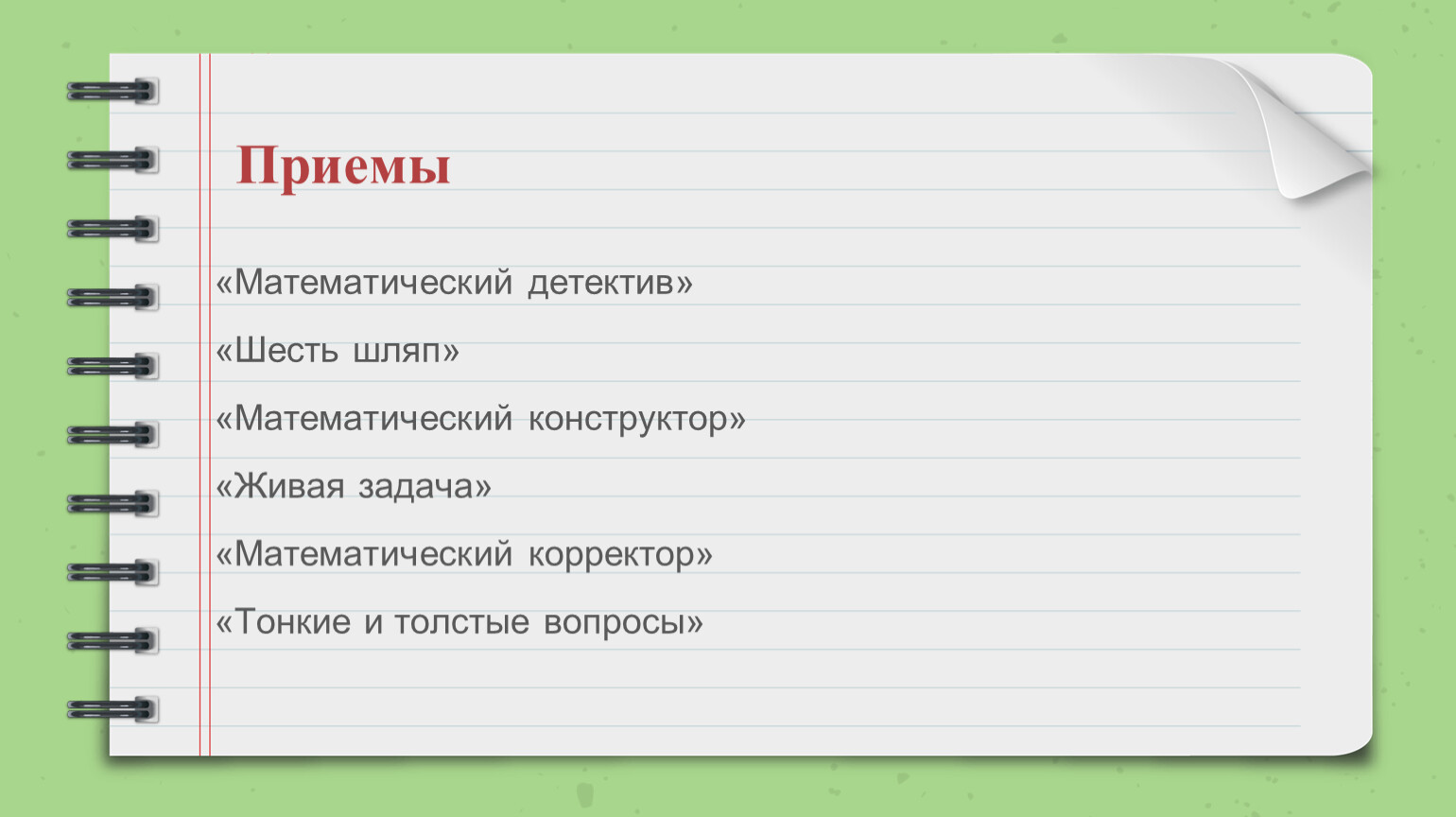 Приемы

«Математический детектив»

«Шесть шляп»

«Математический конструктор»

«Живая задача»

«Математический корректор»

«Тонкие и толстые вопросы»